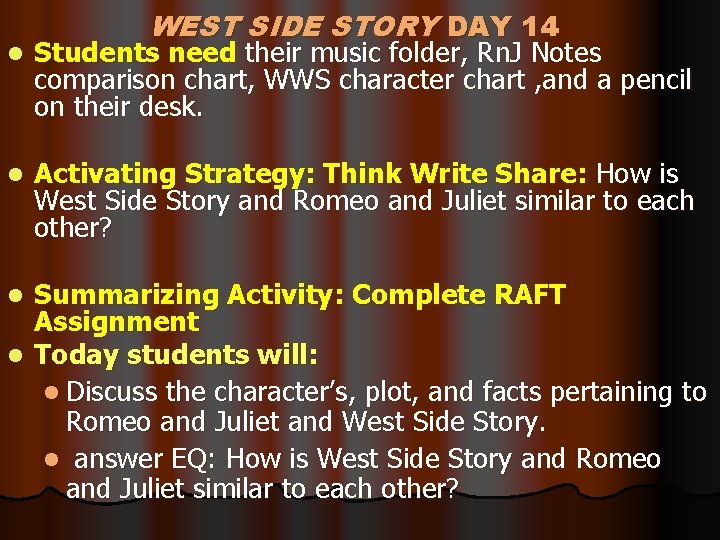 WEST SIDE STORY DAY 14

- Students need their music folder, RnJ Notes comparison chart, WWS character chart ,and a pencil on their desk.

- Activating Strategy: Think Write Share: How is West Side Story and Romeo and Juliet similar to each other?

- Summarizing Activity: Complete RAFT Assignment
- Today students will:
  - Discuss the character's, plot, and facts pertaining to Romeo and Juliet and West Side Story.
  - answer EQ: How is West Side Story and Romeo and Juliet similar to each other?